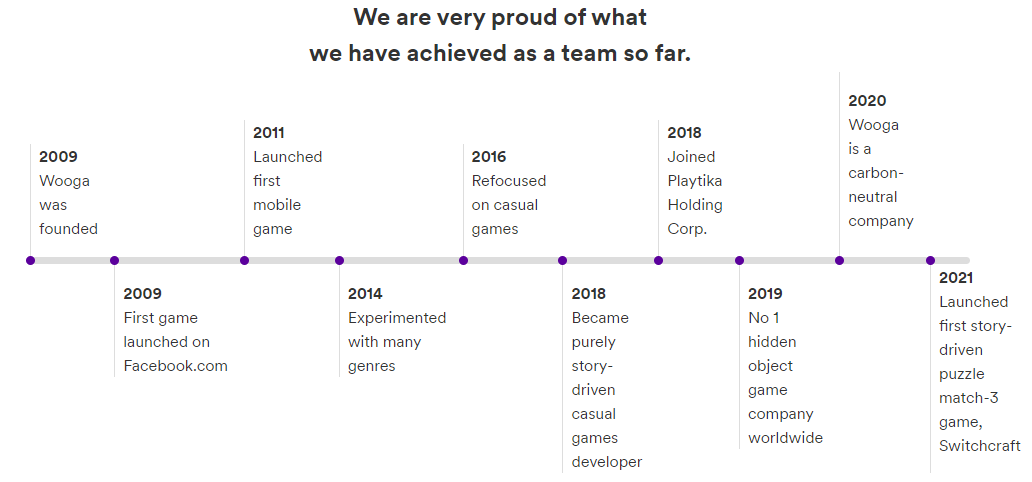 We are very proud of what
we have achieved as a team so far.

2009
Wooga was founded

2009
First game launched on Facebook.com

2011
Launched first mobile game

2014
Experimented with many genres

2016
Refocused on casual games

2018
Became purely story-driven casual games developer

2018
Joined Playtika Holding Corp.

2019
No 1 hidden object game company worldwide

2020
Wooga is a carbon-neutral company

2021
Launched first story-driven puzzle match-3 game, Switchcraft